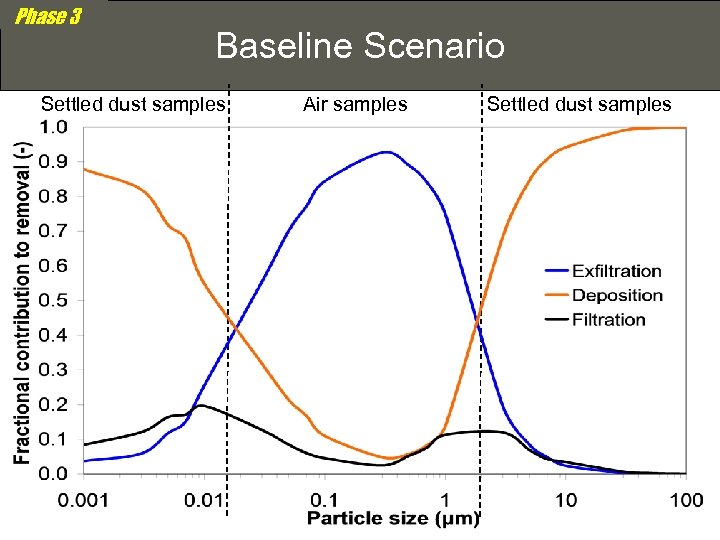 Phase 3

Baseline Scenario

Settled dust samples

Air samples

Settled dust samples

Fractional contribution to removal (-)

1.0
0.9
0.8
0.7
0.6
0.5
0.4
0.3
0.2
0.1
0.0

Exfiltration
Deposition
Filtration

0.001
0.01
0.1
1
10
100

Particle size (μm)